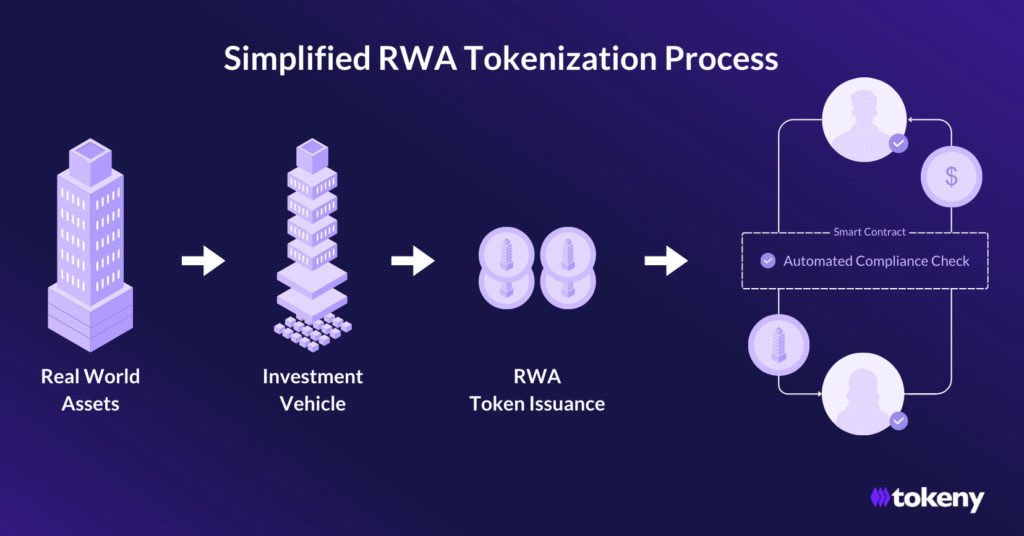 Simplified RWA Tokenization Process

Real World Assets

Investment Vehicle

RWA Token Issuance

$

Smart Contract

Automated Compliance Check

tokeny